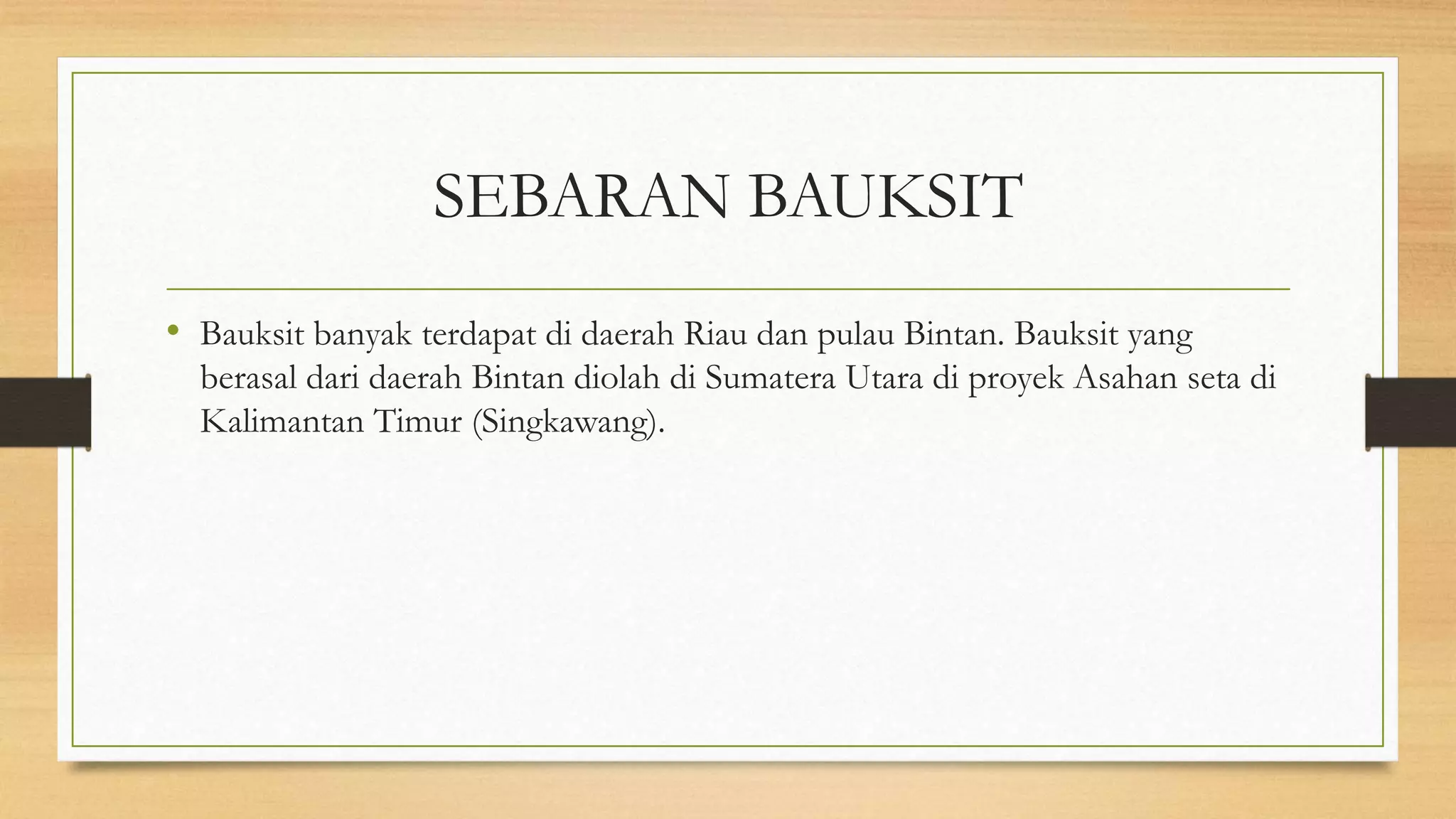 SEBARAN BAUKSIT

• Bauksit banyak terdapat di daerah Riau dan pulau Bintan. Bauksit yang berasal dari daerah Bintan diolah di Sumatera Utara di proyek Asahan seta di Kalimantan Timur (Singkawang).